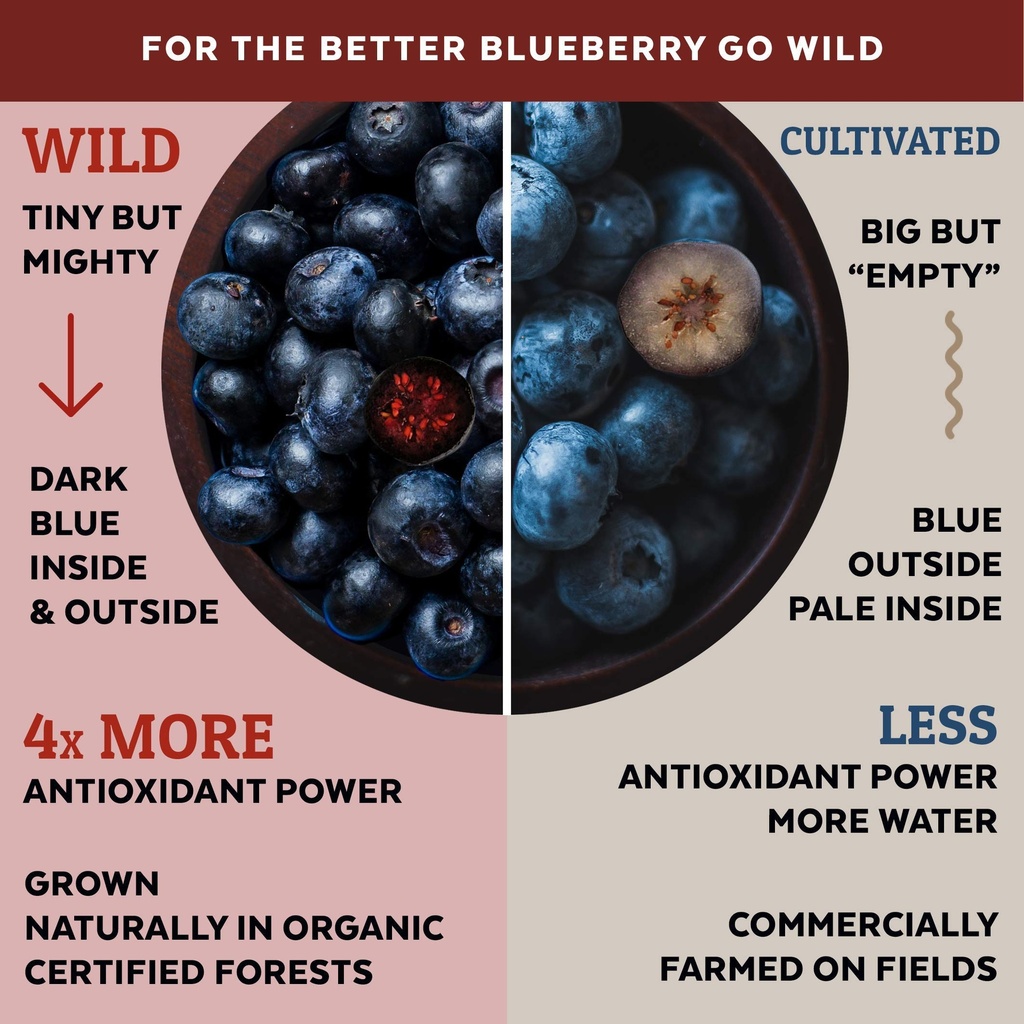 FOR THE BETTER BLUEBERRY GO WILD

WILD

TINY BUT MIGHTY

DARK BLUE INSIDE & OUTSIDE

4x MORE
ANTIOXIDANT POWER

GROWN NATURALLY IN ORGANIC CERTIFIED FORESTS

CULTIVATED

BIG BUT "EMPTY"

BLUE OUTSIDE PALE INSIDE

LESS
ANTIOXIDANT POWER
MORE WATER

COMMERCIALLY FARMED ON FIELDS